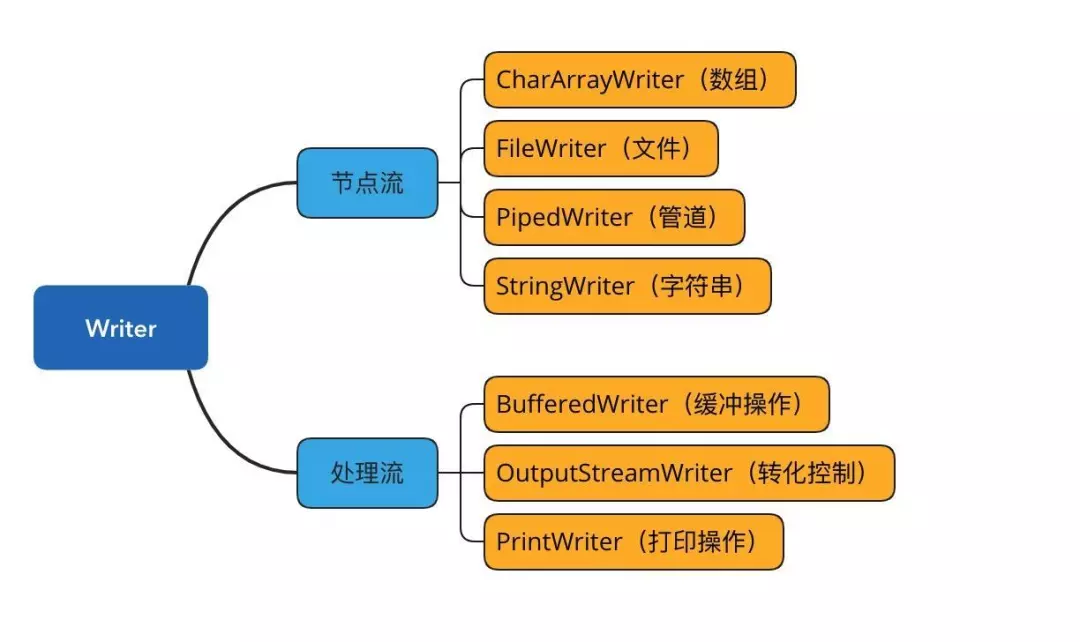 Writer

节点流

CharArrayWriter（数组）

FileWriter（文件）

PipedWriter（管道）

StringWriter（字符串）

处理流

BufferedWriter（缓冲操作）

OutputStreamWriter（转化控制）

PrintWriter（打印操作）